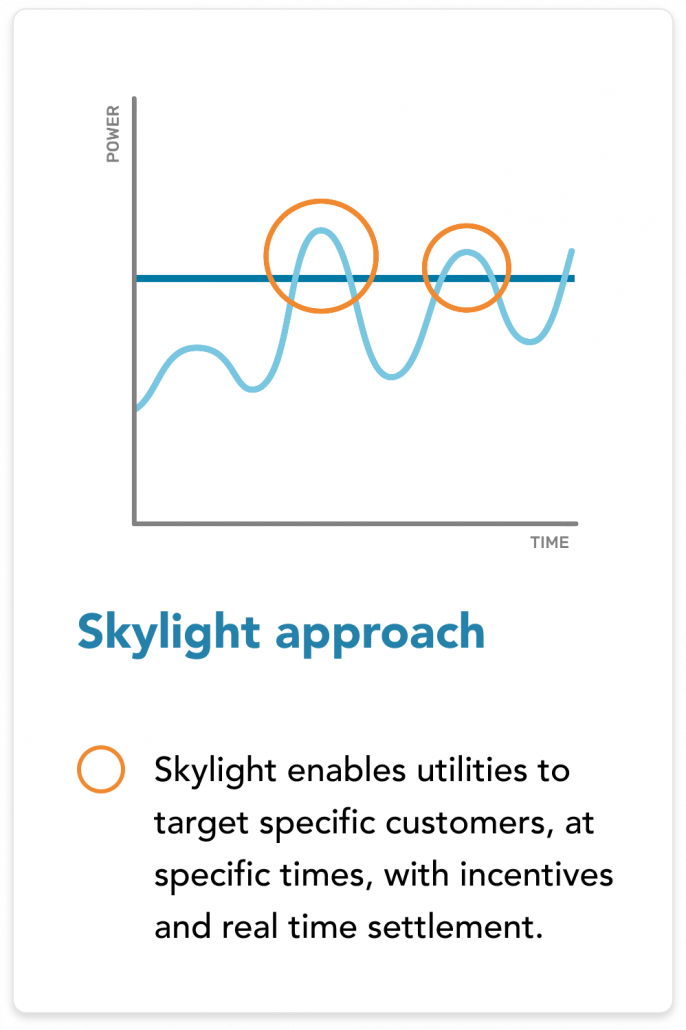 POWER

TIME

Skylight approach

Skylight enables utilities to target specific customers, at specific times, with incentives and real time settlement.